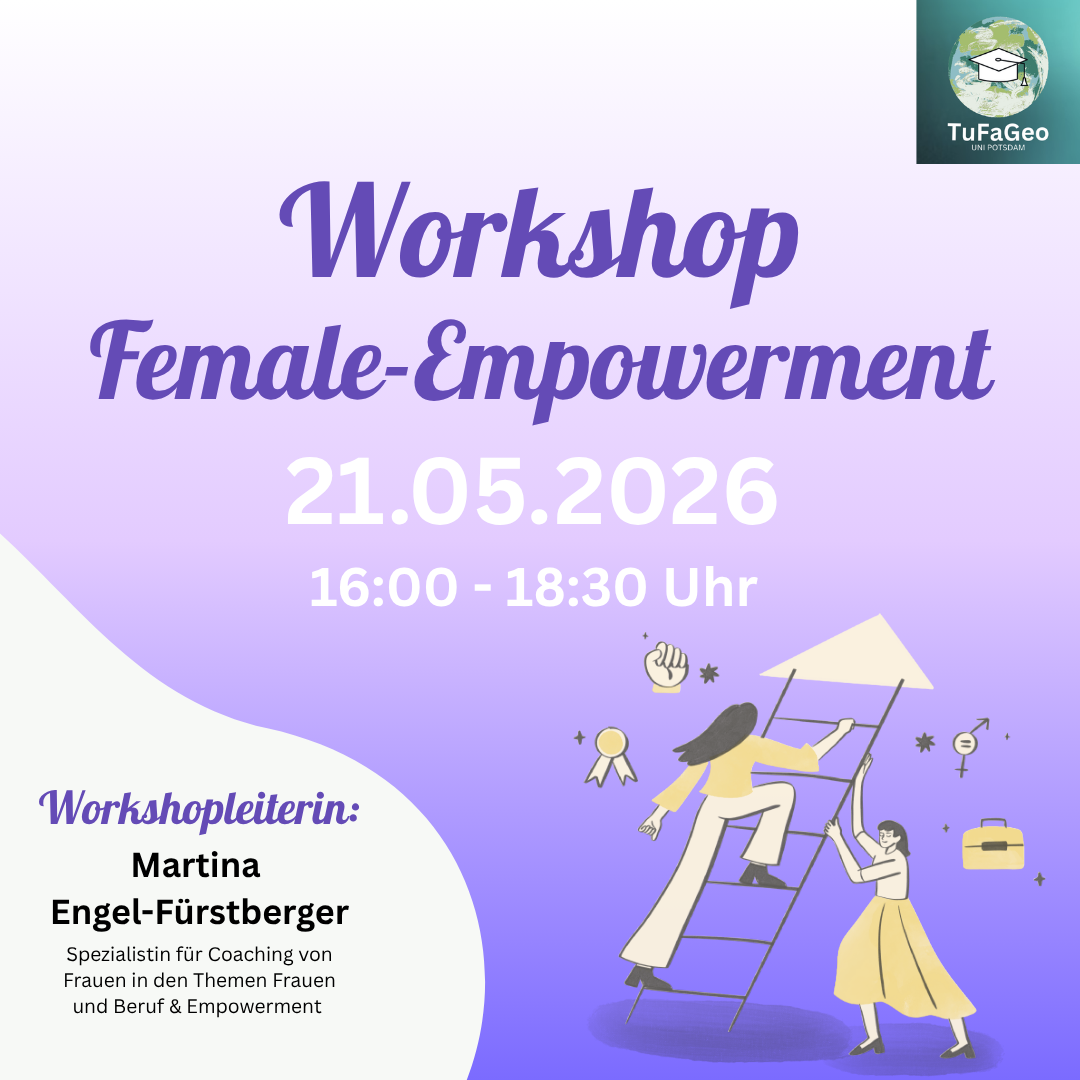 TuFaGeo
UNI POTSDAM

Workshop
Female-Empowerment

21.05.2026

16:00 - 18:30 Uhr

Workshopleiterin:

Martina
Engel-Fürstberger

Spezialistin für Coaching von Frauen in den Themen Frauen und Beruf & Empowerment